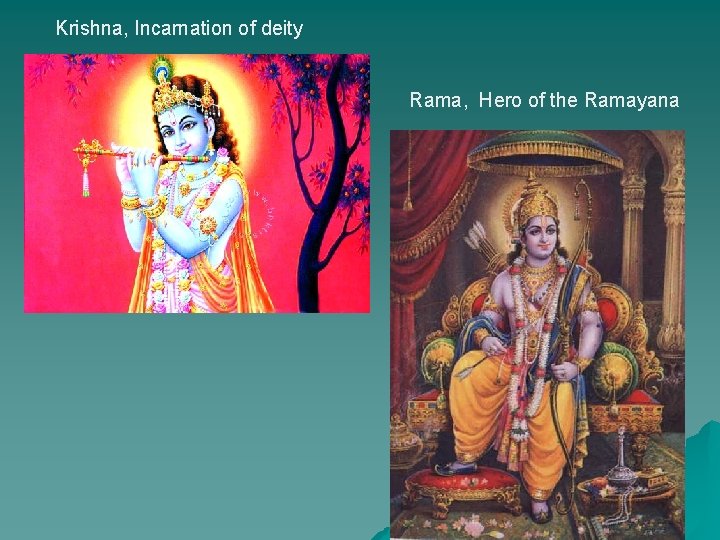 Krishna, Incarnation of deity

Rama, Hero of the Ramayana